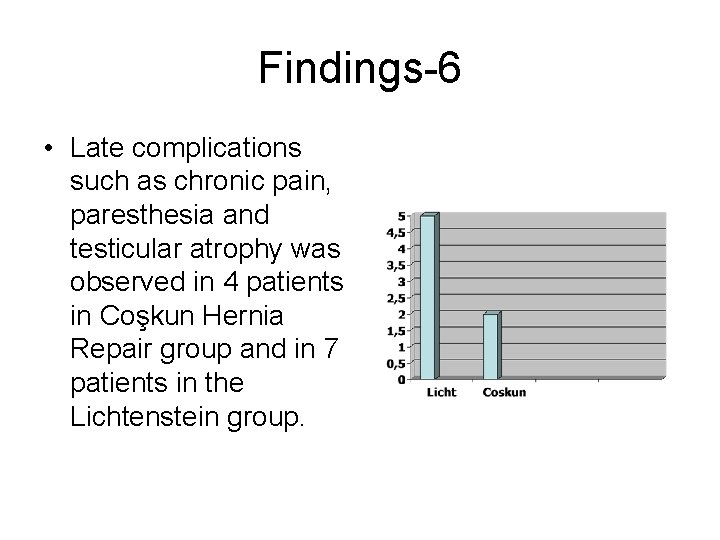 Findings-6

• Late complications such as chronic pain, paresthesia and testicular atrophy was observed in 4 patients in Coşkun Hernia Repair group and in 7 patients in the Lichtenstein group.

5
4,5
4
3,5
3
2,5
2
1,5
1
0,5
0
Licht
Coskun